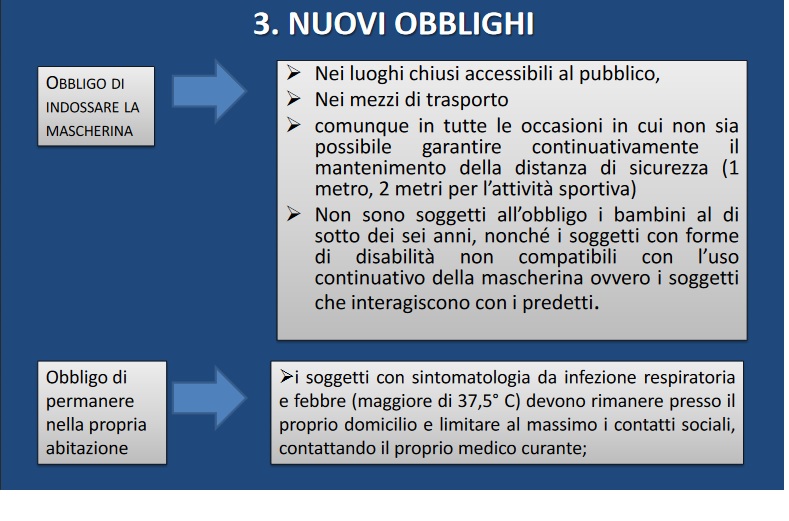 3. NUOVI OBBLIGHI

OBBLIGO DI INDOSSARE LA MASCHERINA

➢ Nei luoghi chiusi accessibili al pubblico,
➢ Nei mezzi di trasporto
➢ comunque in tutte le occasioni in cui non sia possibile garantire continuativamente il mantenimento della distanza di sicurezza (1 metro, 2 metri per l'attività sportiva)
➢ Non sono soggetti all'obbligo i bambini al di sotto dei sei anni, nonché i soggetti con forme di disabilità non compatibili con l'uso continuativo della mascherina ovvero i soggetti che interagiscono con i predetti.

Obbligo di permanere nella propria abitazione

➢i soggetti con sintomatologia da infezione respiratoria e febbre (maggiore di 37,5° C) devono rimanere presso il proprio domicilio e limitare al massimo i contatti sociali, contattando il proprio medico curante;